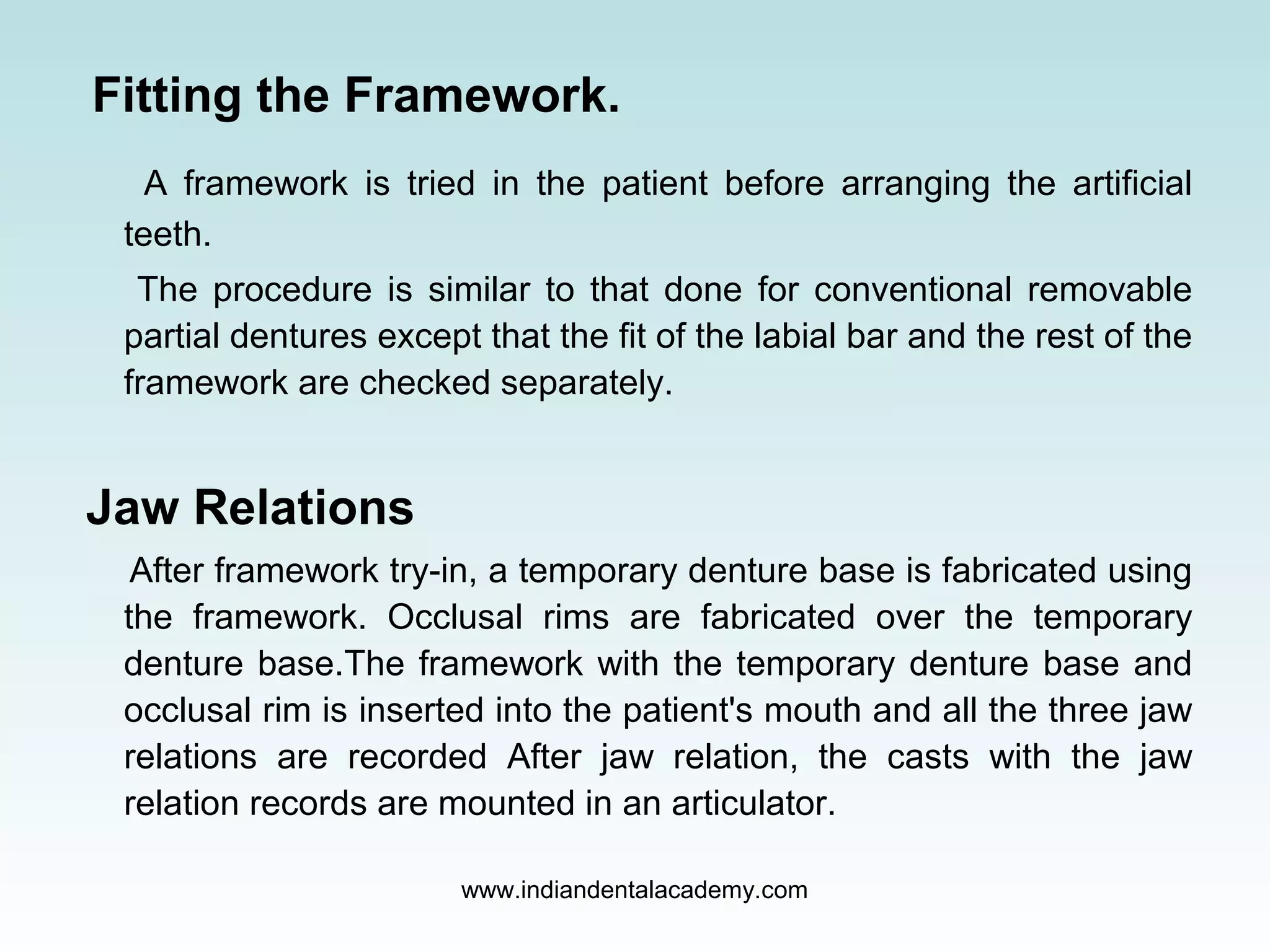 Fitting the Framework.

A framework is tried in the patient before arranging the artificial teeth.

The procedure is similar to that done for conventional removable partial dentures except that the fit of the labial bar and the rest of the framework are checked separately.

Jaw Relations

After framework try-in, a temporary denture base is fabricated using the framework. Occlusal rims are fabricated over the temporary denture base.The framework with the temporary denture base and occlusal rim is inserted into the patient's mouth and all the three jaw relations are recorded After jaw relation, the casts with the jaw relation records are mounted in an articulator.

www.indiandentalacademy.com